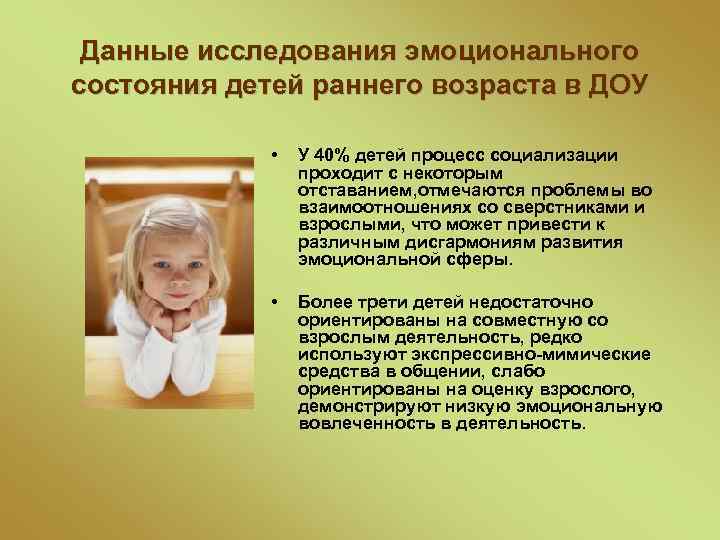 Данные исследования эмоционального состояния детей раннего возраста в ДОУ

• У 40% детей процесс социализации проходит с некоторым отставанием,отмечаются проблемы во взаимоотношениях со сверстниками и взрослыми, что может привести к различным дисгармониям развития эмоциональной сферы.

• Более трети детей недостаточно ориентированы на совместную со взрослым деятельность, редко используют экспрессивно-мимические средства в общении, слабо ориентированы на оценку взрослого, демонстрируют низкую эмоциональную вовлеченность в деятельность.